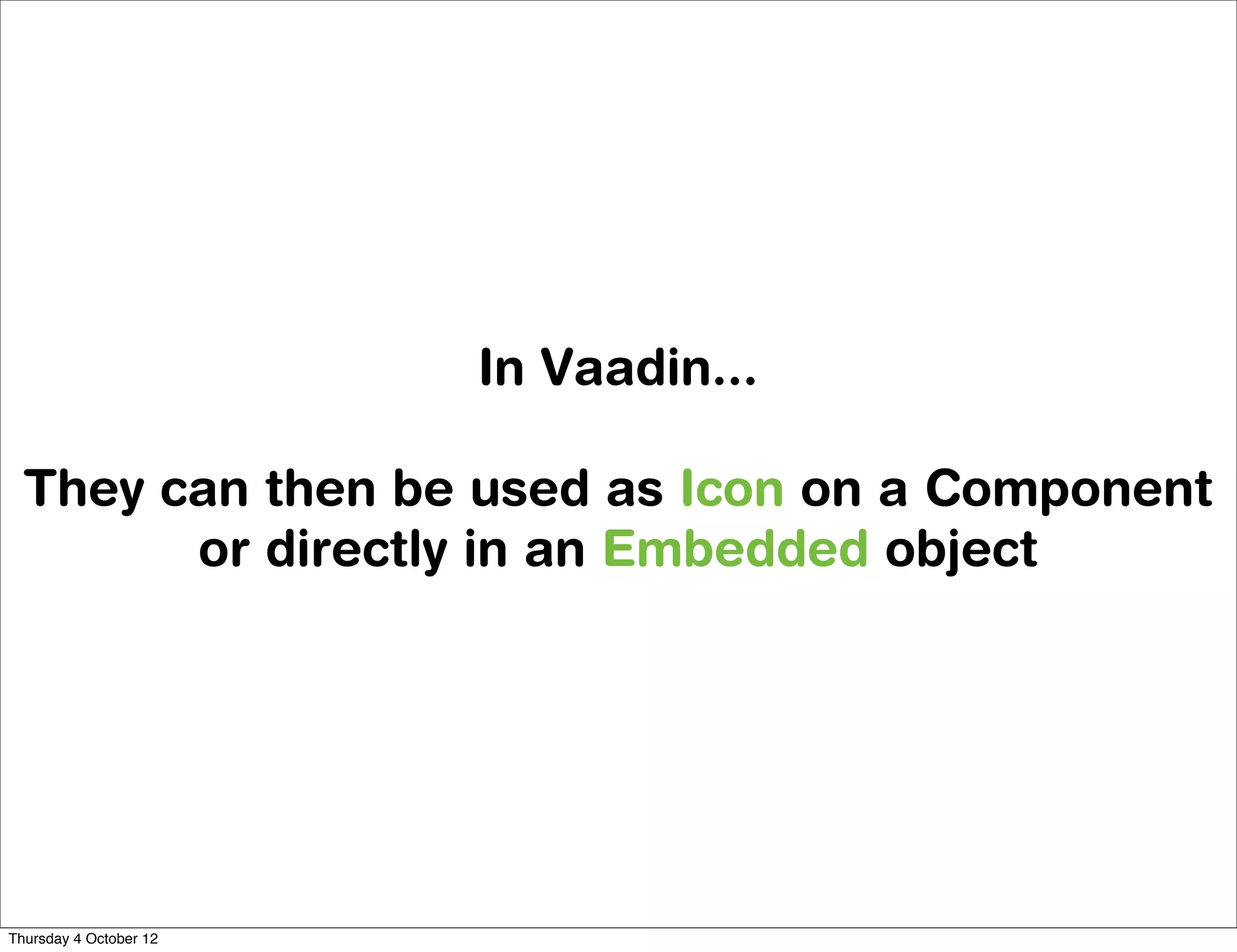 In Vaadin...

They can then be used as Icon on a Component or directly in an Embedded object

Thursday 4 October 12